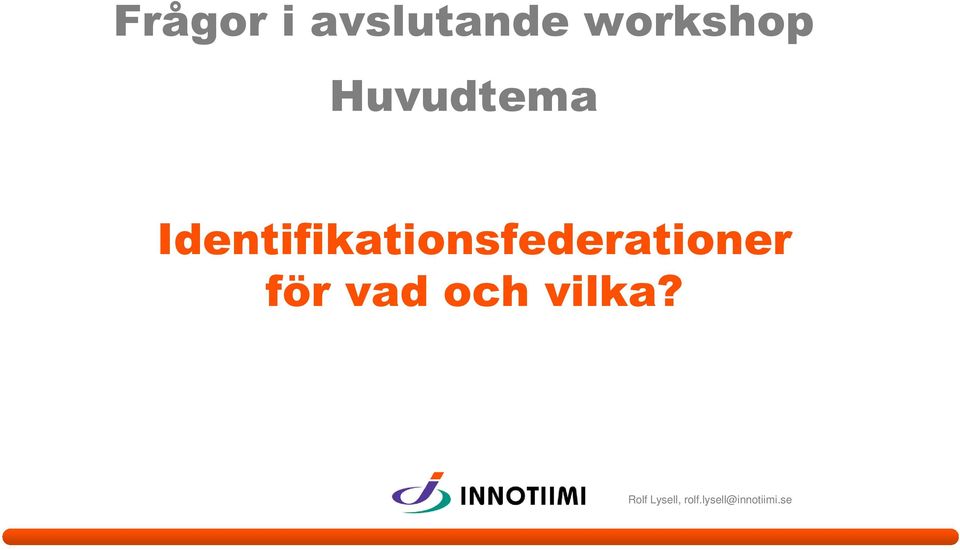 Frågor i avslutande workshop

Huvudtema

Identifikationsfederationer för vad och vilka?

INNOTIIMI

Rolf Lysell, rolf.lysell@innotiimi.se